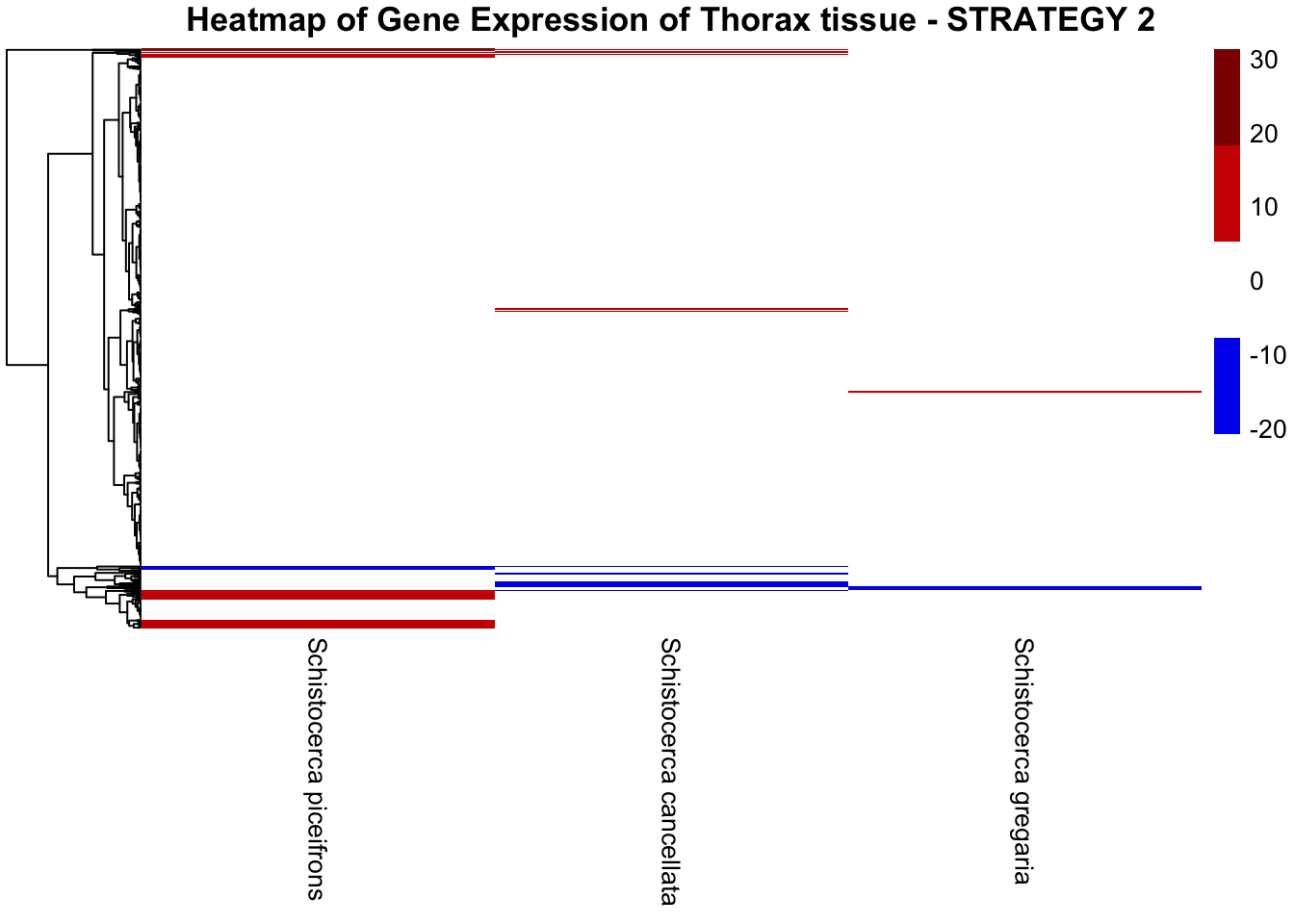 Heatmap of Gene Expression of Thorax tissue - STRATEGY 2

30
20
10
0
-10
-20

Schistocerca piceifrons
Schistocerca cancellata
Schistocerca gregaria